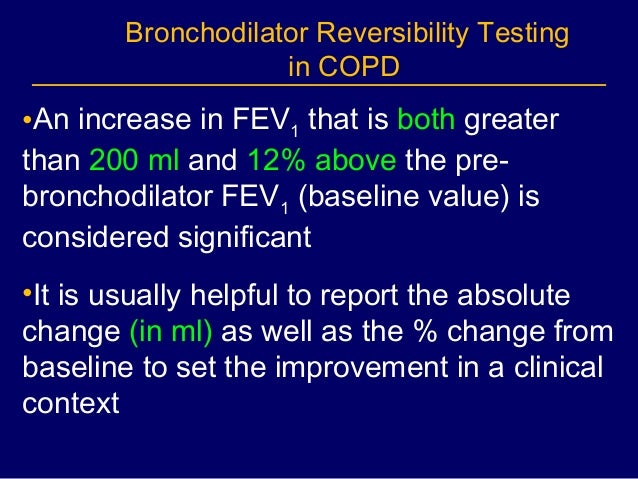 Bronchodilator Reversibility Testing in COPD

•An increase in $FEV_1$ that is both greater than 200 ml and 12% above the pre-bronchodilator $FEV_1$ (baseline value) is considered significant

•It is usually helpful to report the absolute change (in ml) as well as the % change from baseline to set the improvement in a clinical context